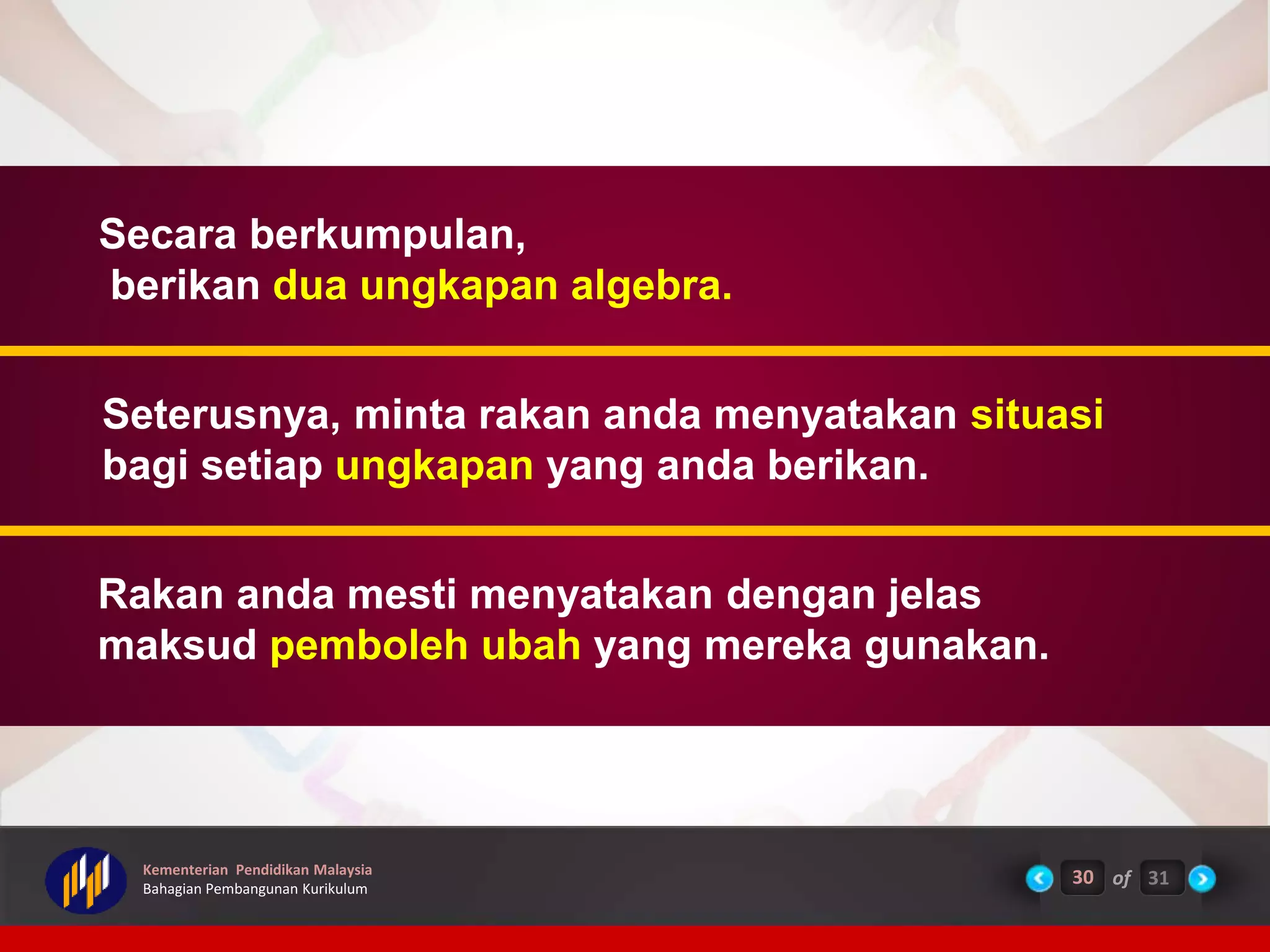 Secara berkumpulan, berikan dua ungkapan algebra.

Seterusnya, minta rakan anda menyatakan situasi bagi setiap ungkapan yang anda berikan.

Rakan anda mesti menyatakan dengan jelas maksud pemboleh ubah yang mereka gunakan.

Kementerian Pendidikan Malaysia
Bahagian Pembangunan Kurikulum

30 of 31